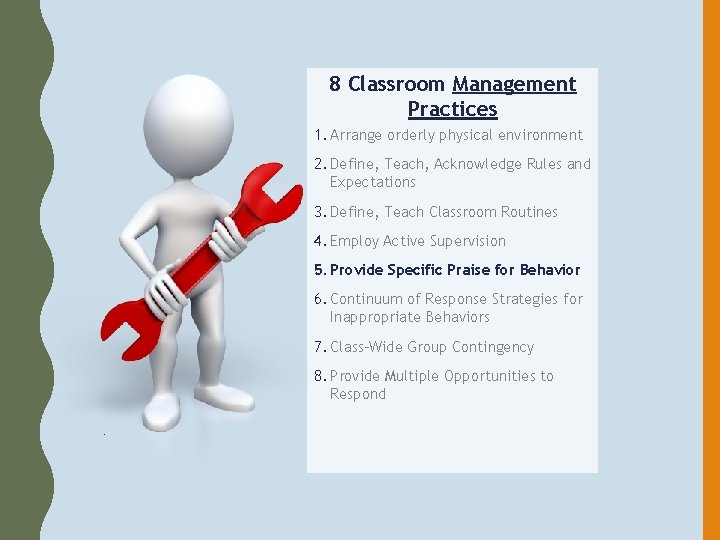 8 Classroom Management Practices

1. Arrange orderly physical environment
2. Define, Teach, Acknowledge Rules and Expectations
3. Define, Teach Classroom Routines
4. Employ Active Supervision
5. Provide Specific Praise for Behavior
6. Continuum of Response Strategies for Inappropriate Behaviors
7. Class-Wide Group Contingency
8. Provide Multiple Opportunities to Respond